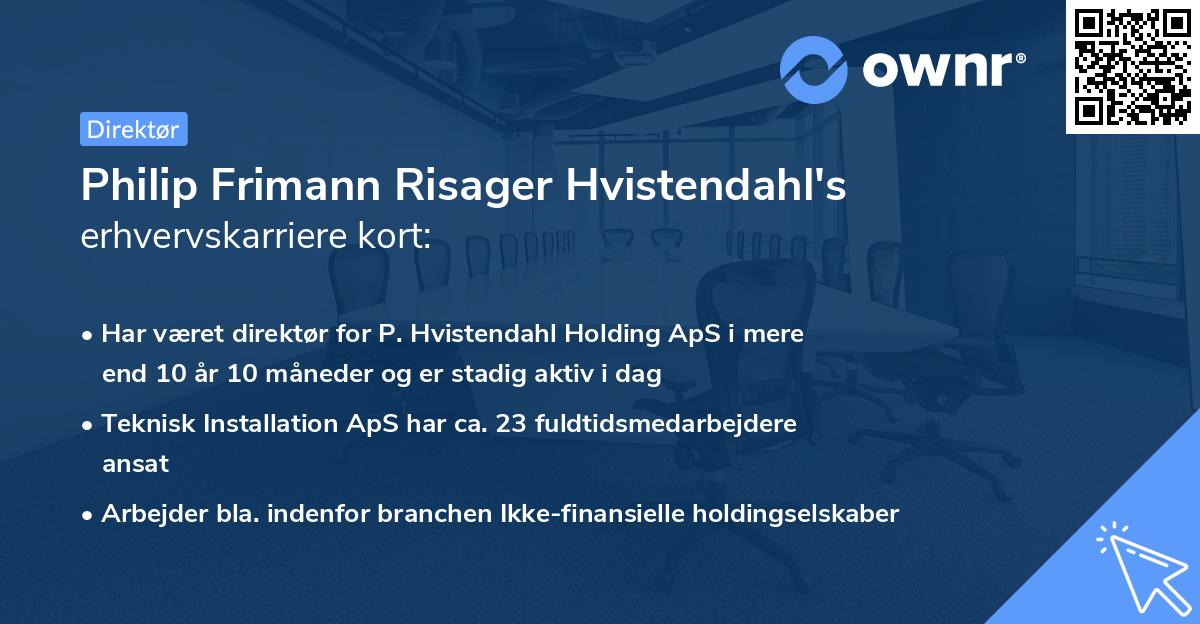 ownr®

Direktør

Philip Frimann Risager Hvistendahl's erhvervskarriere kort:

• Har været direktør for P. Hvistendahl Holding ApS i mere end 10 år 10 måneder og er stadig aktiv i dag

• Teknisk Installation ApS har ca. 23 fuldtidsmedarbejdere ansat

• Arbejder bla. indenfor branchen Ikke-finansielle holdingselskaber